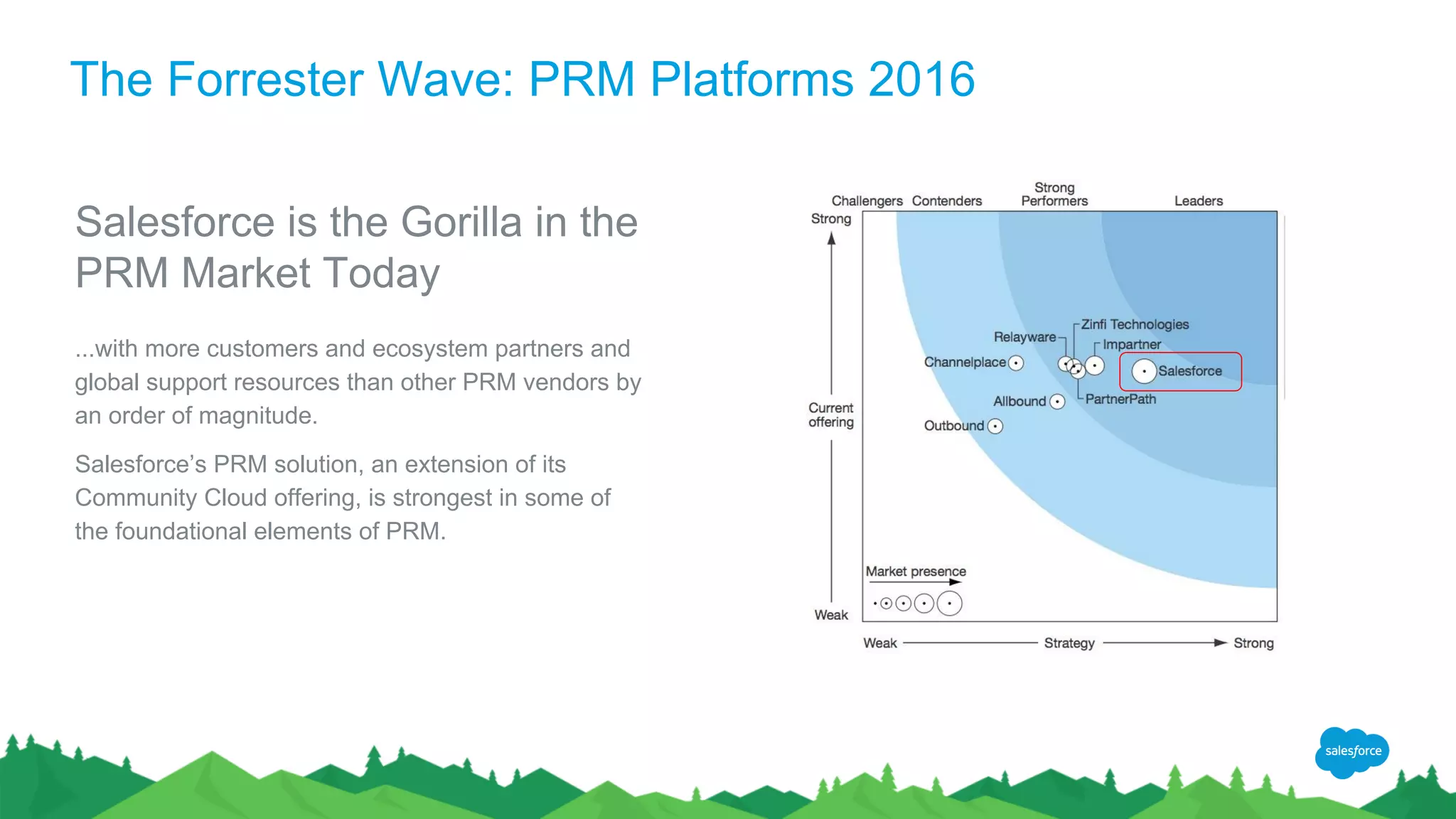 The Forrester Wave: PRM Platforms 2016

Salesforce is the Gorilla in the PRM Market Today

...with more customers and ecosystem partners and global support resources than other PRM vendors by an order of magnitude.

Salesforce's PRM solution, an extension of its Community Cloud offering, is strongest in some of the foundational elements of PRM.

Challengers Contenders Strong Performers Leaders

Strong

Current offering

Weak

Zinfi Technologies
Relayware
Impartner
Channelplace
Salesforce
Allbound
PartnerPath
Outbound

Market presence

Weak Strategy Strong

salesforce